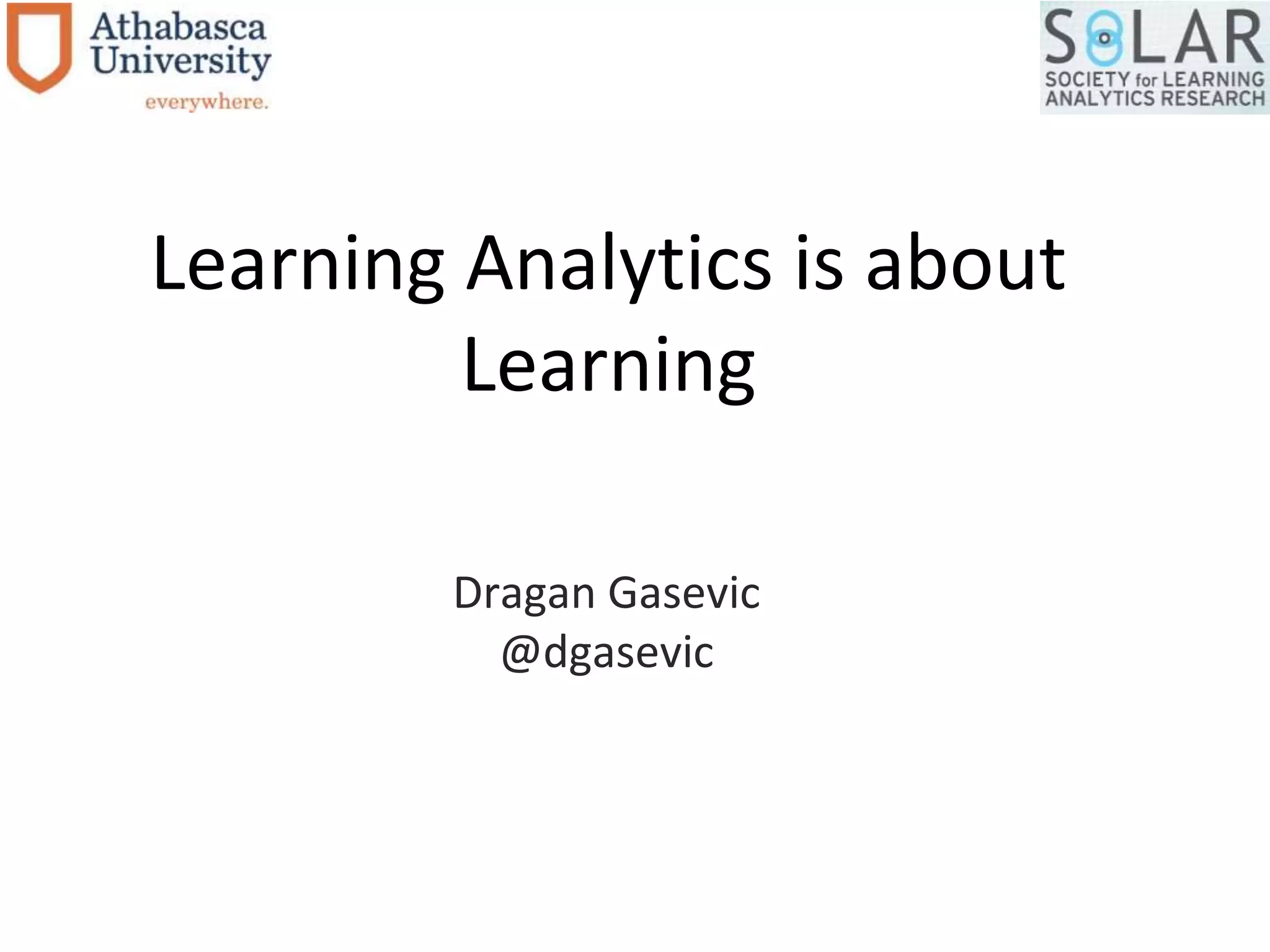 Athabasca University
everywhere.

SOLAR
SOCIETY for LEARNING ANALYTICS RESEARCH

Learning Analytics is about Learning

Dragan Gasevic
@dgasevic